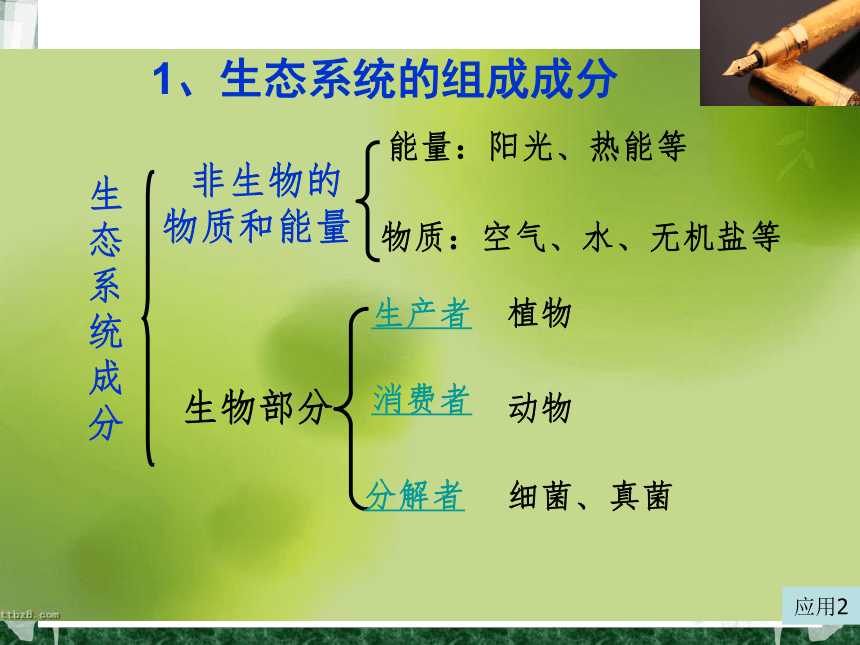 1、生态系统的组成成分

生态系统成分

非生物的物质和能量

能量：阳光、热能等

物质：空气、水、无机盐等

生物部分

生产者　植物

消费者　动物

分解者　细菌、真菌

ttbz8.com

应用2